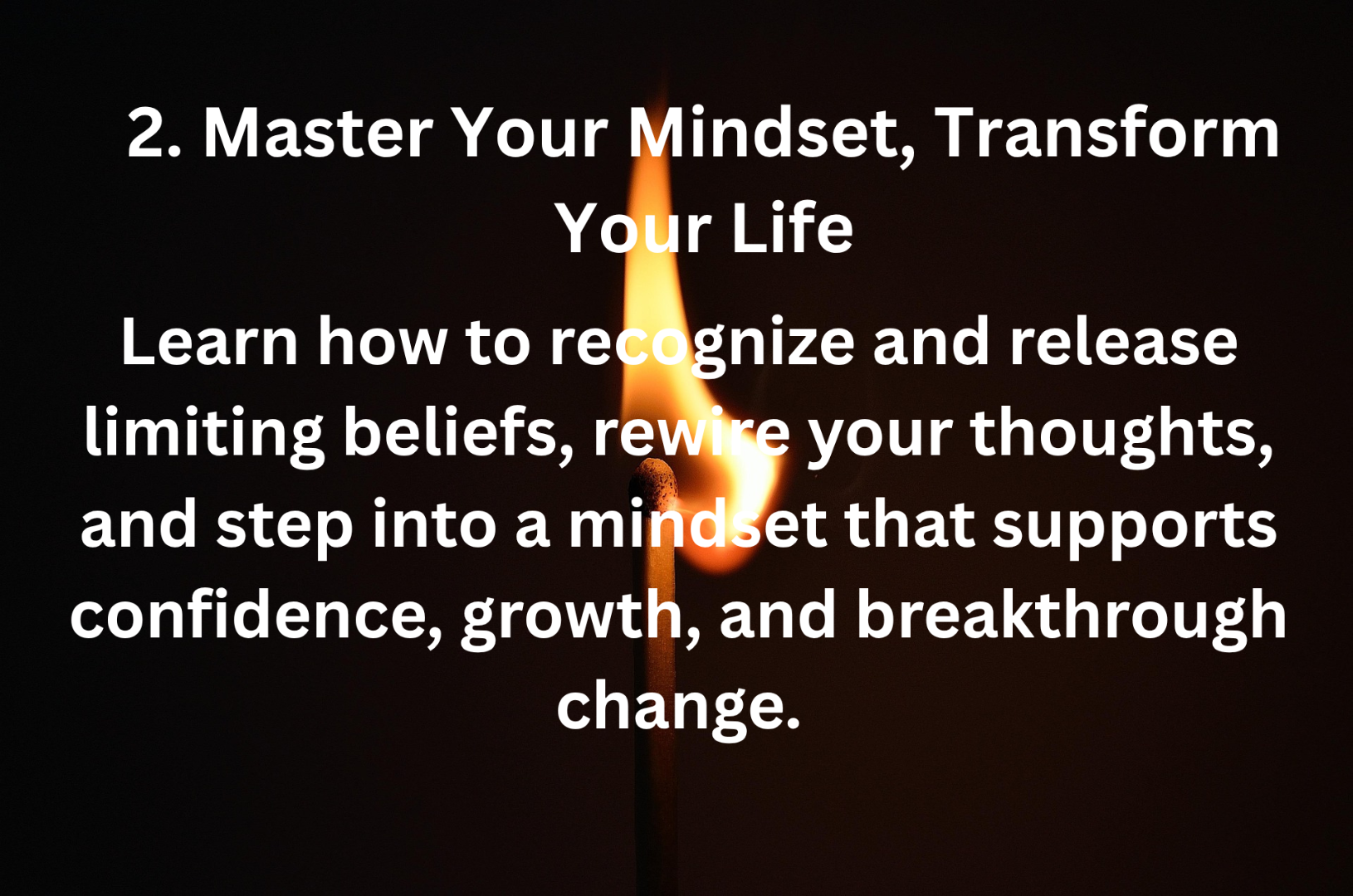 2. Master Your Mindset, Transform Your Life

Learn how to recognize and release limiting beliefs, rewire your thoughts, and step into a mindset that supports confidence, growth, and breakthrough change.